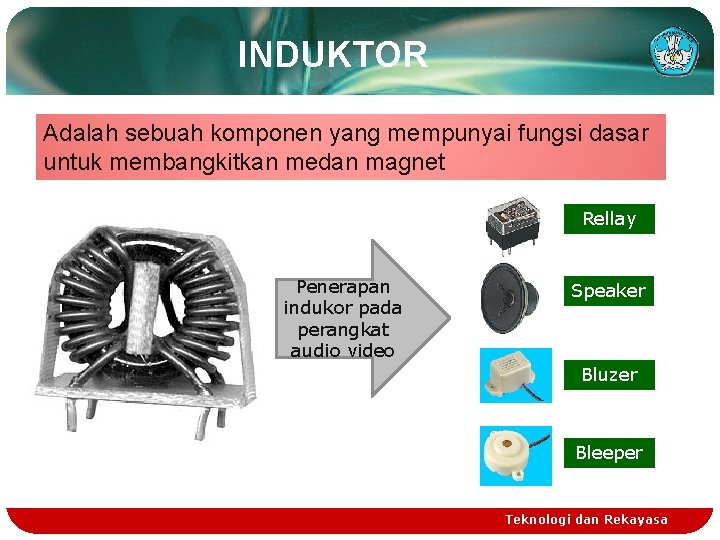 INDUKTOR

Adalah sebuah komponen yang mempunyai fungsi dasar untuk membangkitkan medan magnet

Penerapan indukor pada perangkat audio video

Rellay

Speaker

Bluzer

Bleeper

Teknologi dan Rekayasa